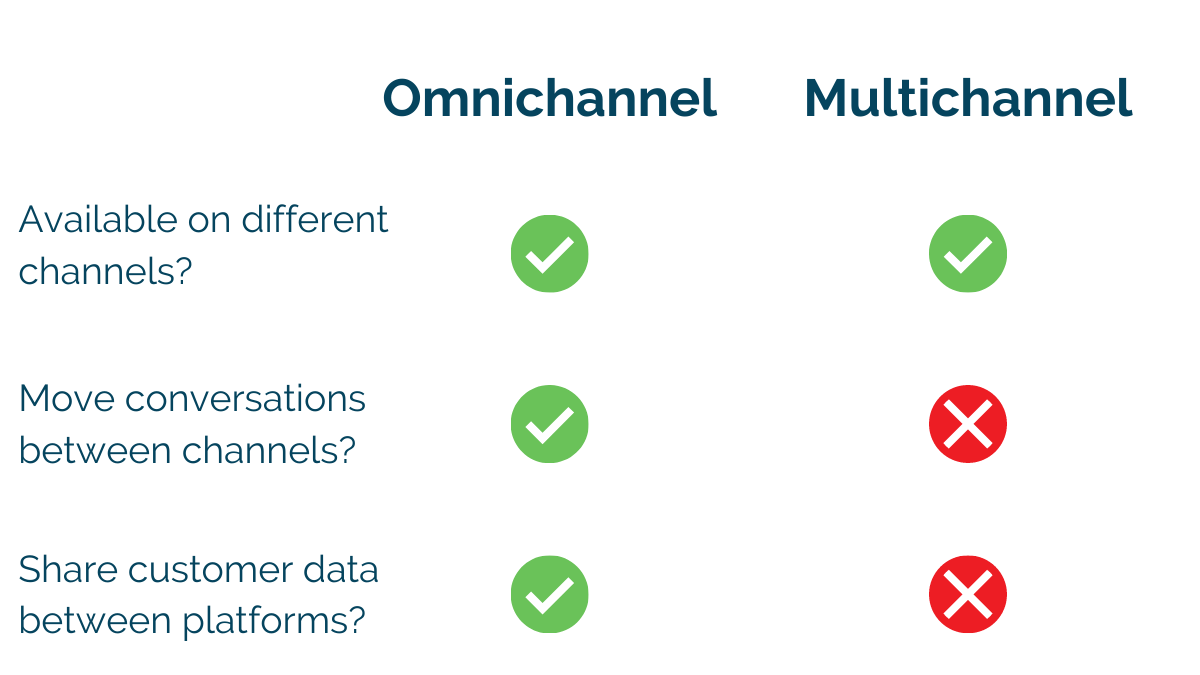 |  | Omnichannel | Multichannel |
|---|---|---|
| Available on different channels? | ✓ | ✓ |
| Move conversations between channels? | ✓ | ✗ |
| Share customer data between platforms? | ✓ | ✗ |